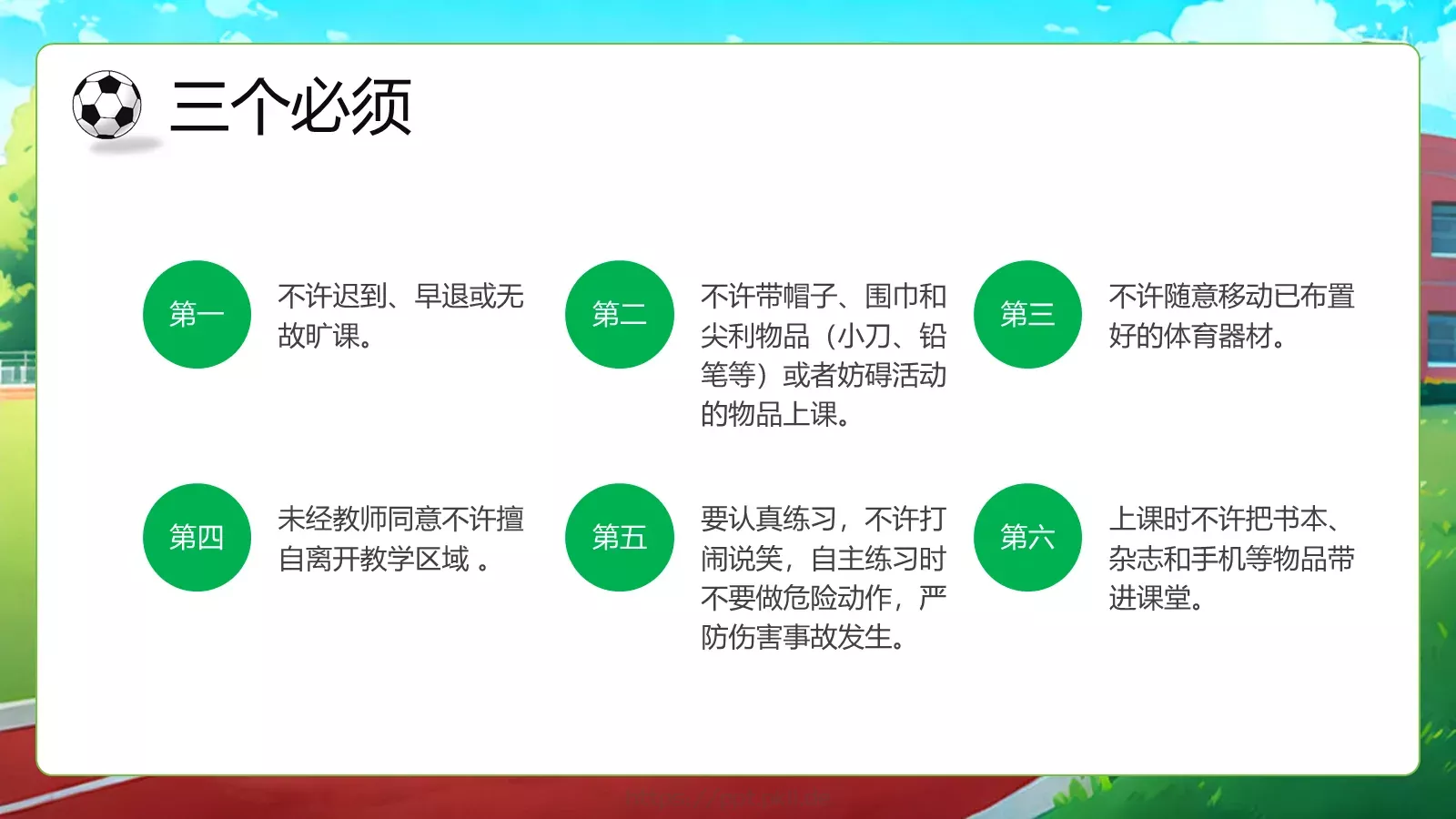 三个必须

第一

不许迟到、早退或无故旷课。

第二

不许带帽子、围巾和尖利物品（小刀、铅笔等）或者妨碍活动的物品上课。

第三

不许随意移动已布置好的体育器材。

第四

未经教师同意不许擅自离开教学区域 。

第五

要认真练习，不许打闹说笑，自主练习时不要做危险动作，严防伤害事故发生。

第六

上课时不许把书本、杂志和手机等物品带进课堂。